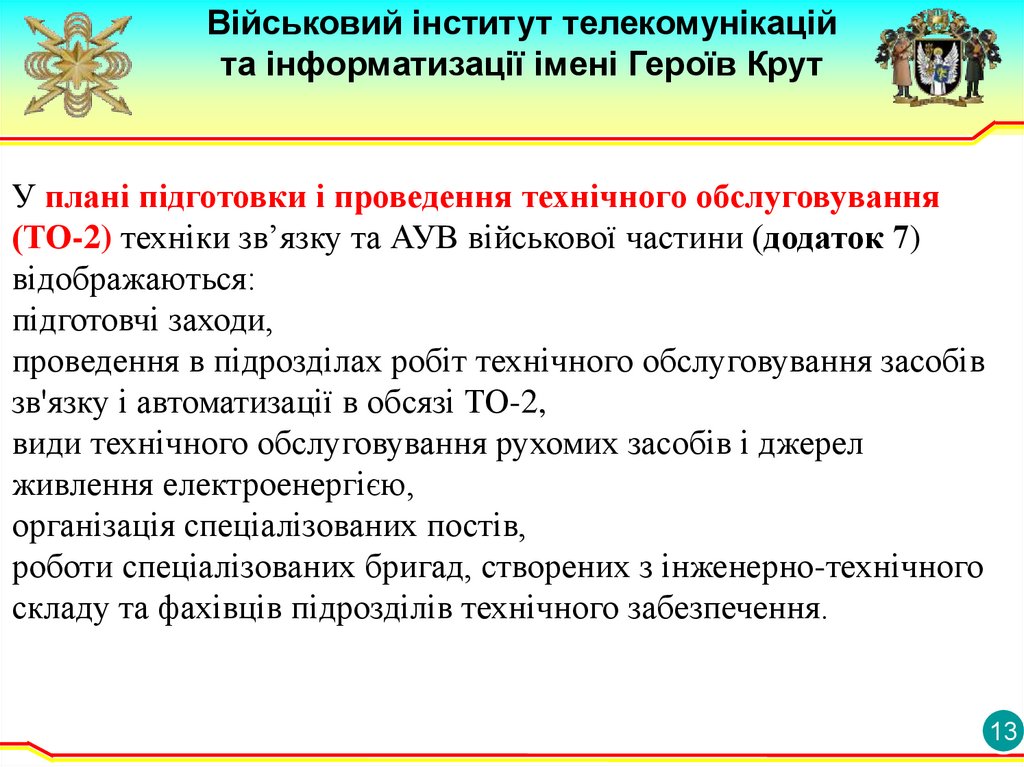 Військовий інститут телекомунікацій та інформатизації імені Героїв Крут

У плані підготовки і проведення технічного обслуговування (ТО-2) техніки зв’язку та АУВ військової частини (додаток 7) відображаються:
підготовчі заходи,
проведення в підрозділах робіт технічного обслуговування засобів зв'язку і автоматизації в обсязі ТО-2,
види технічного обслуговування рухомих засобів і джерел живлення електроенергією,
організація спеціалізованих постів,
роботи спеціалізованих бригад, створених з інженерно-технічного складу та фахівців підрозділів технічного забезпечення.

13